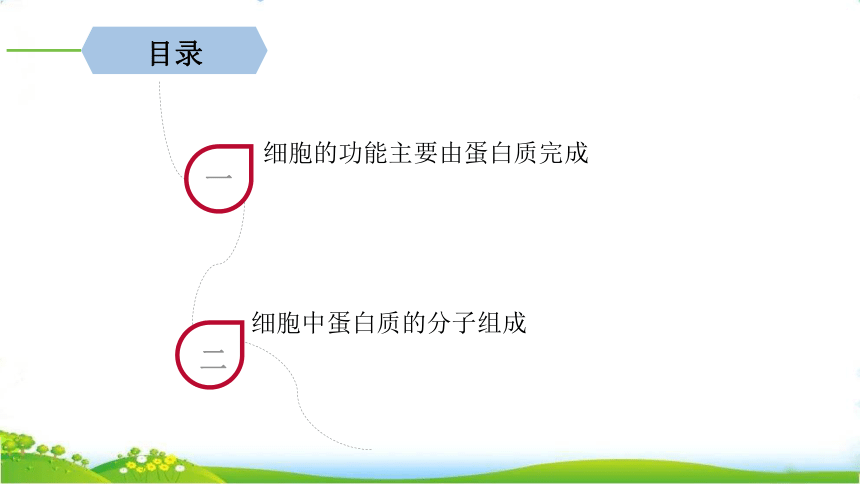 目录

一

细胞的功能主要由蛋白质完成

二

细胞中蛋白质的分子组成